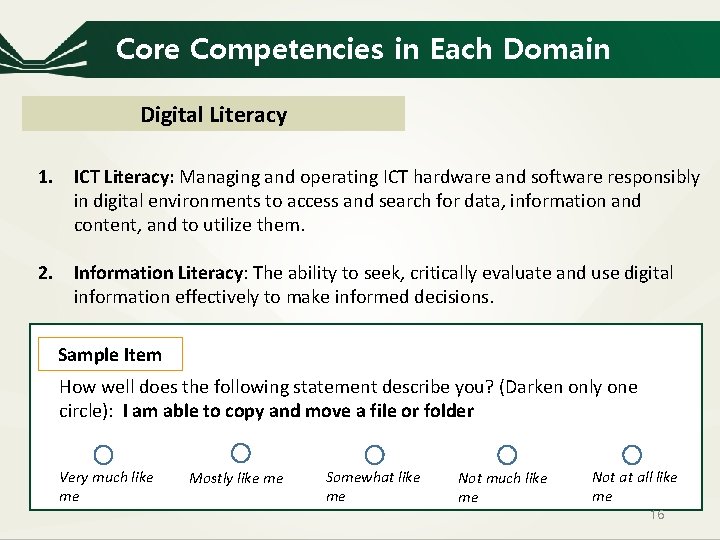 Core Competencies in Each Domain

Digital Literacy

1. ICT Literacy: Managing and operating ICT hardware and software responsibly in digital environments to access and search for data, information and content, and to utilize them.

2. Information Literacy: The ability to seek, critically evaluate and use digital information effectively to make informed decisions.

Sample Item

How well does the following statement describe you? (Darken only one circle): I am able to copy and move a file or folder

Very much like me

Mostly like me

Somewhat like me

Not much like me

Not at all like me

16